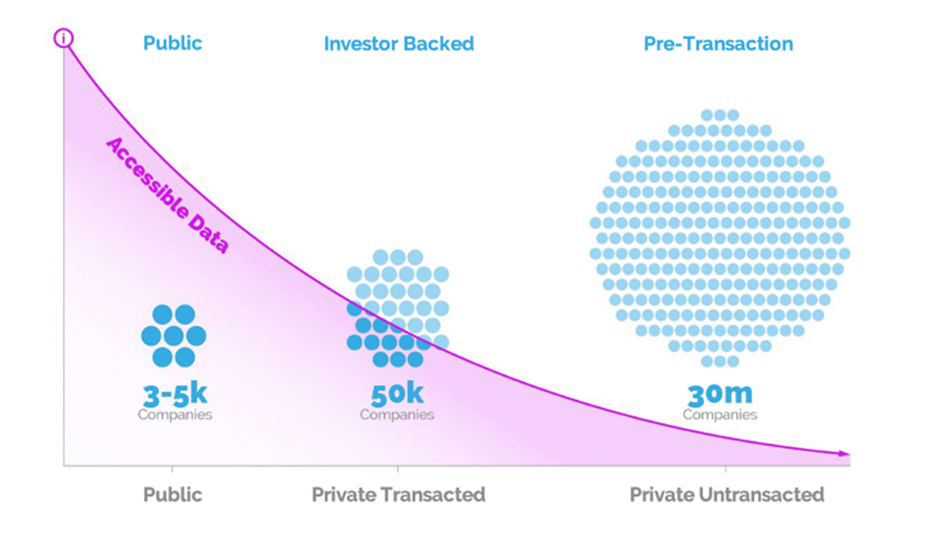 i

Public

Investor Backed

Pre-Transaction

Accessible Data

3-5k
Companies

50k
Companies

30m
Companies

Public

Private Transacted

Private Untransacted